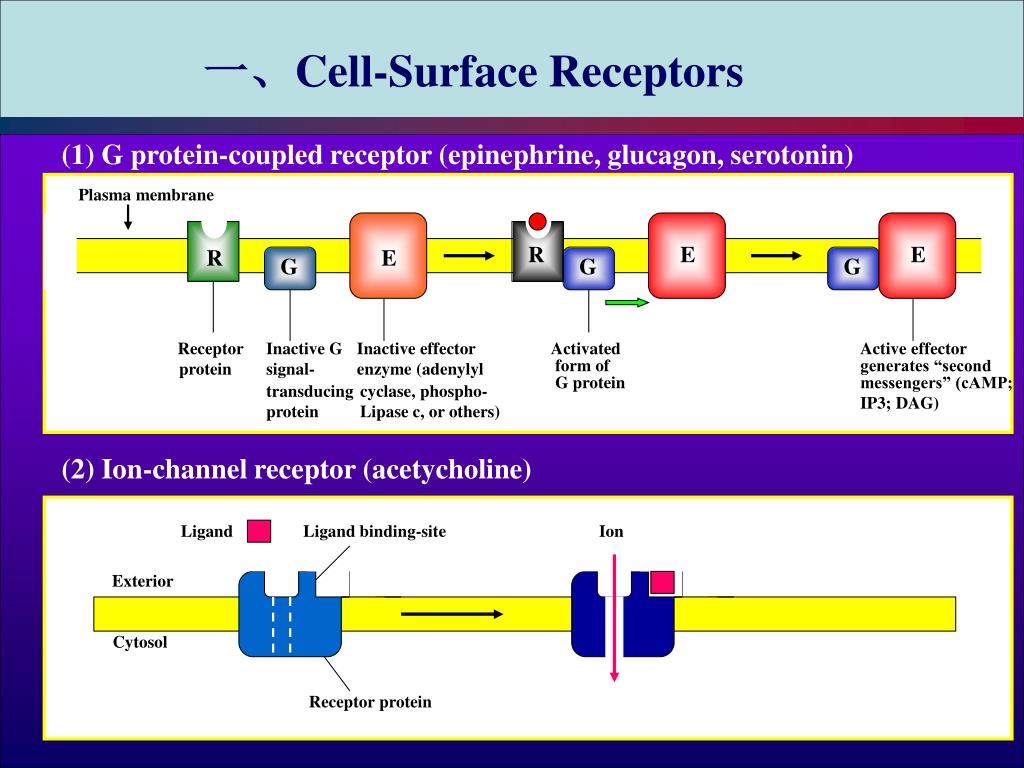 一、Cell-Surface Receptors

(1) G protein-coupled receptor (epinephrine, glucagon, serotonin)

Plasma membrane

R

G

E

R

G

E

G

E

Receptor protein

Inactive G signal-transducing protein

Inactive effector enzyme (adenylyl cyclase, phospho-Lipase c, or others)

Activated form of G protein

Active effector generates “second messengers” (cAMP; IP3; DAG)

(2) Ion-channel receptor (acetycholine)

Ligand

Ligand binding-site

Ion

Exterior

Cytosol

Receptor protein